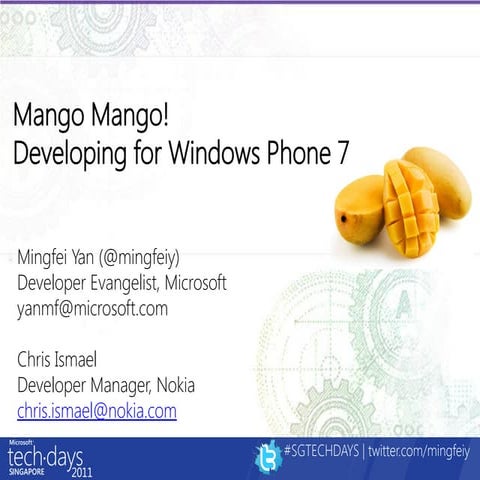 Mango Mango!
Developing for Windows Phone 7

Mingfei Yan (@mingfeiy)
Developer Evangelist, Microsoft
yanmf@microsoft.com

Chris Ismael
Developer Manager, Nokia
chris.ismael@nokia.com

Microsoft
tech·days
SINGAPORE 2011

#SGTECHDAYS | twitter.com/mingfeiy